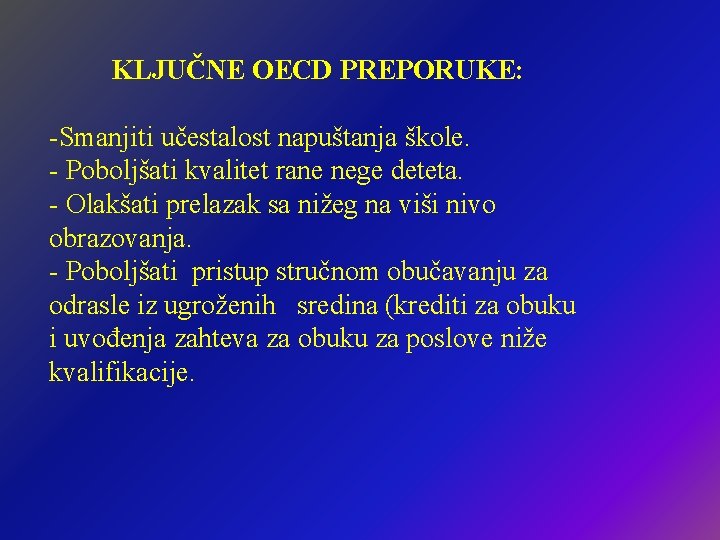 KLJUČNE OECD PREPORUKE:

-Smanjiti učestalost napuštanja škole.
- Poboljšati kvalitet rane nege deteta.
- Olakšati prelazak sa nižeg na viši nivo obrazovanja.
- Poboljšati pristup stručnom obučavanju za odrasle iz ugroženih sredina (krediti za obuku i uvođenja zahteva za obuku za poslove niže kvalifikacije.